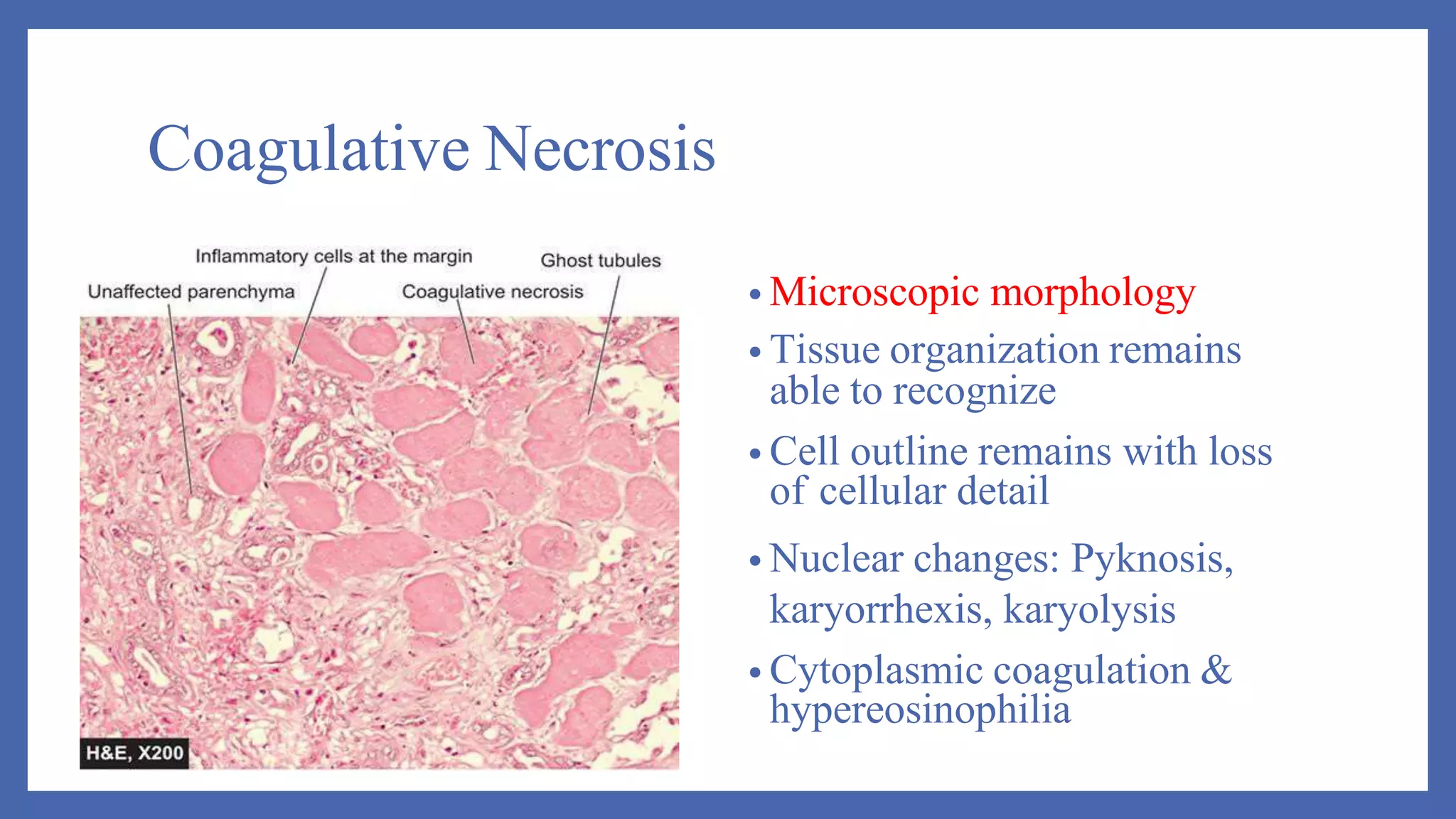 Coagulative Necrosis

Inflammatory cells at the margin

Ghost tubules

Unaffected parenchyma

Coagulative necrosis

H&E, X200

• Microscopic morphology
• Tissue organization remains able to recognize
• Cell outline remains with loss of cellular detail
• Nuclear changes: Pyknosis, karyorrhexis, karyolysis
• Cytoplasmic coagulation & hypereosinophilia